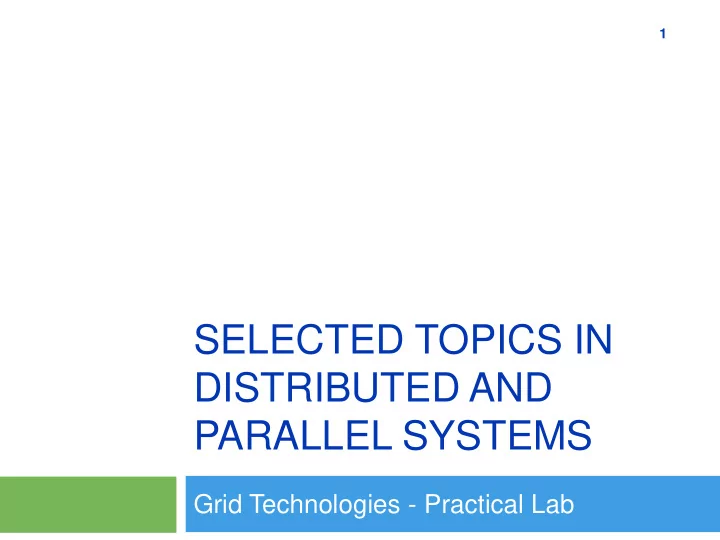 1

SELECTED TOPICS IN DISTRIBUTED AND PARALLEL SYSTEMS

Grid Technologies - Practical Lab